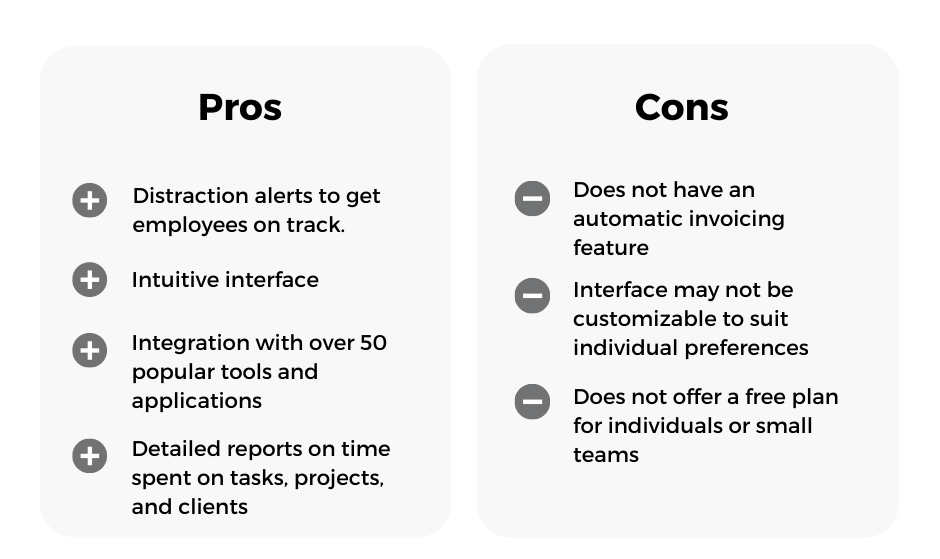 Pros

Distraction alerts to get employees on track.

Intuitive interface

Integration with over 50 popular tools and applications

Detailed reports on time spent on tasks, projects, and clients

Cons

Does not have an automatic invoicing feature

Interface may not be customizable to suit individual preferences

Does not offer a free plan for individuals or small teams